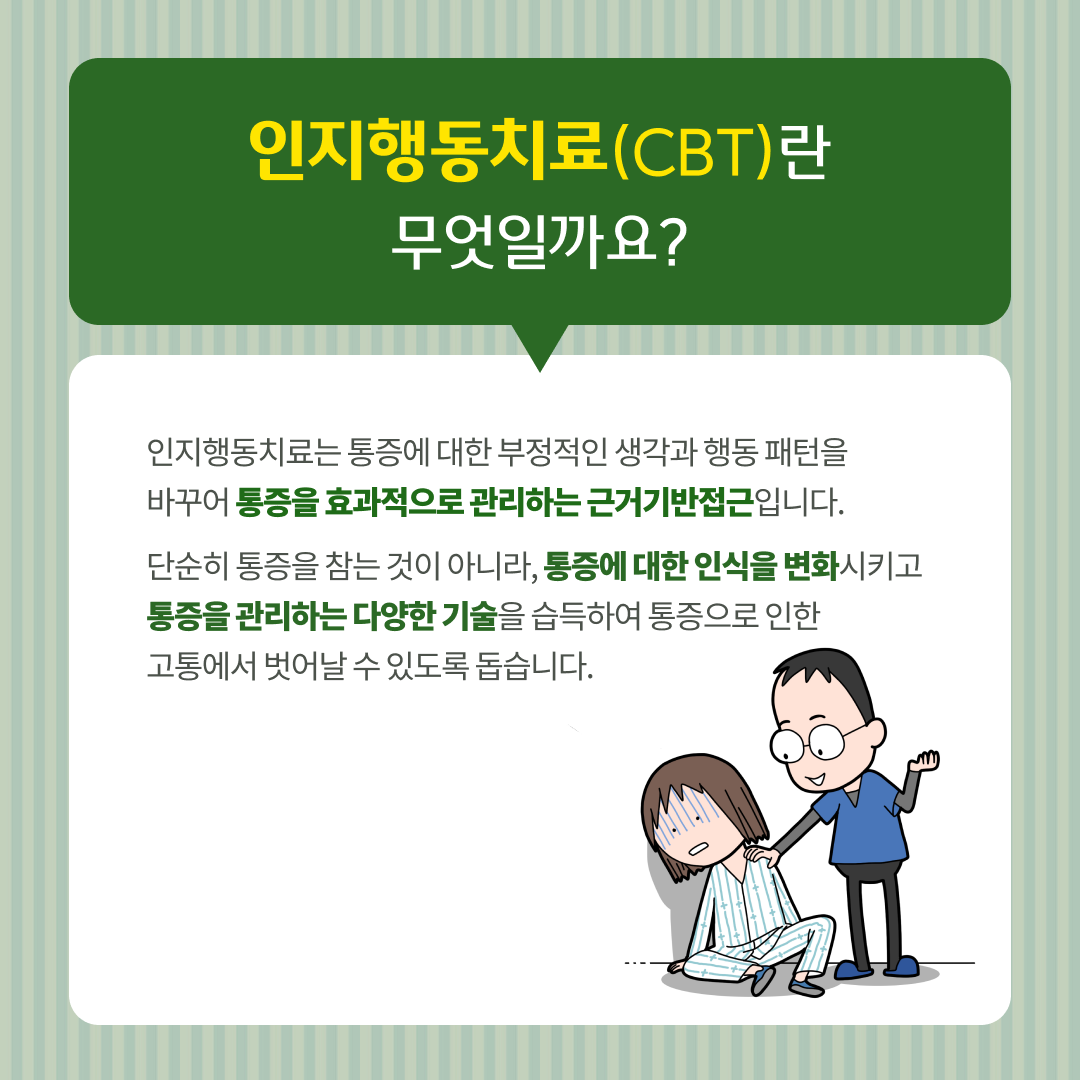 인지행동치료(CBT)란
무엇일까요?

인지행동치료는 통증에 대한 부정적인 생각과 행동 패턴을 바꾸어 통증을 효과적으로 관리하는 근거기반접근입니다.

단순히 통증을 참는 것이 아니라, 통증에 대한 인식을 변화시키고 통증을 관리하는 다양한 기술을 습득하여 통증으로 인한 고통에서 벗어날 수 있도록 돕습니다.